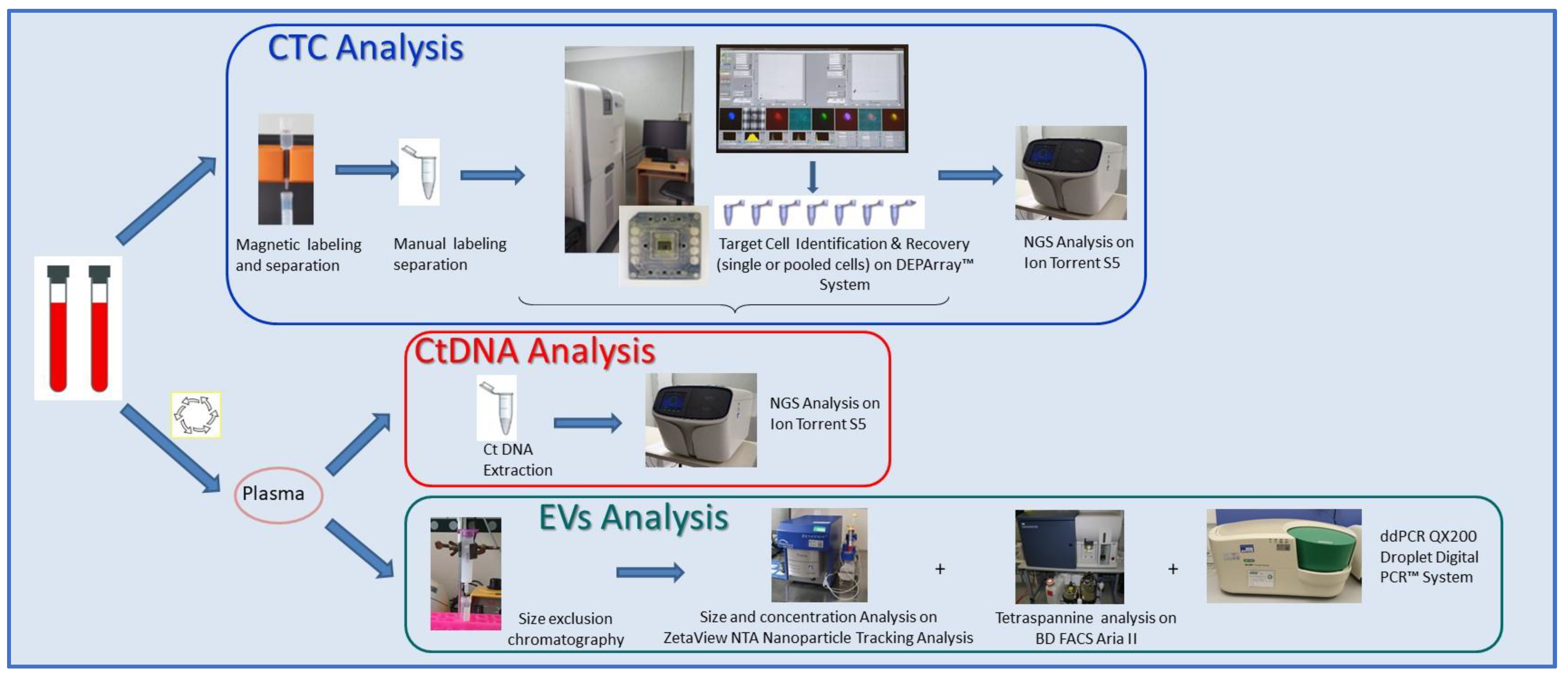 CTC Analysis

Magnetic labeling and separation

Manual labeling separation

Target Cell Identification & Recovery (single or pooled cells) on DEPArray™ System

NGS Analysis on Ion Torrent S5

CtDNA Analysis

Ct DNA Extraction

NGS Analysis on Ion Torrent S5

Plasma

EVs Analysis

Size exclusion chromatography

Size and concentration Analysis on ZetaView NTA Nanoparticle Tracking Analysis

+

Tetraspannine analysis on BD FACS Aria II

+

ddPCR QX200 Droplet Digital PCR™ System